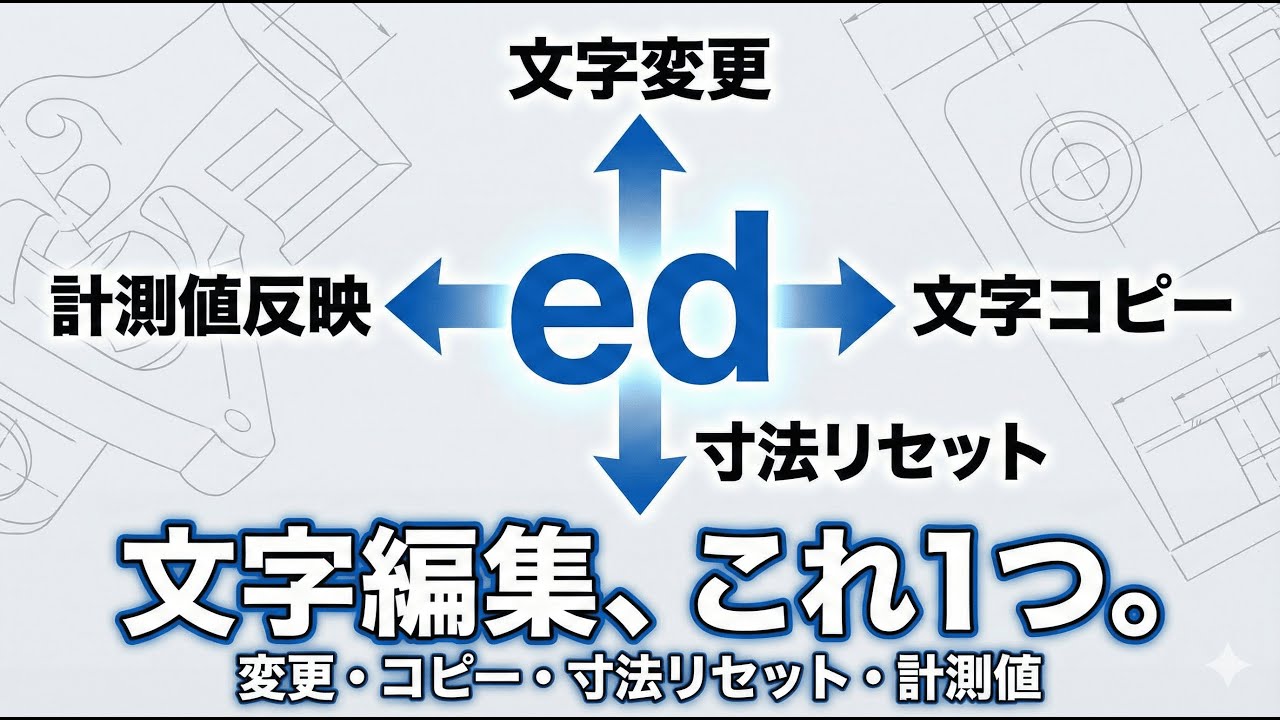 文字変更

計測値反映

ed

文字コピー

寸法リセット

文字編集、これ1つ。

変更・コピー・寸法リセット・計測値